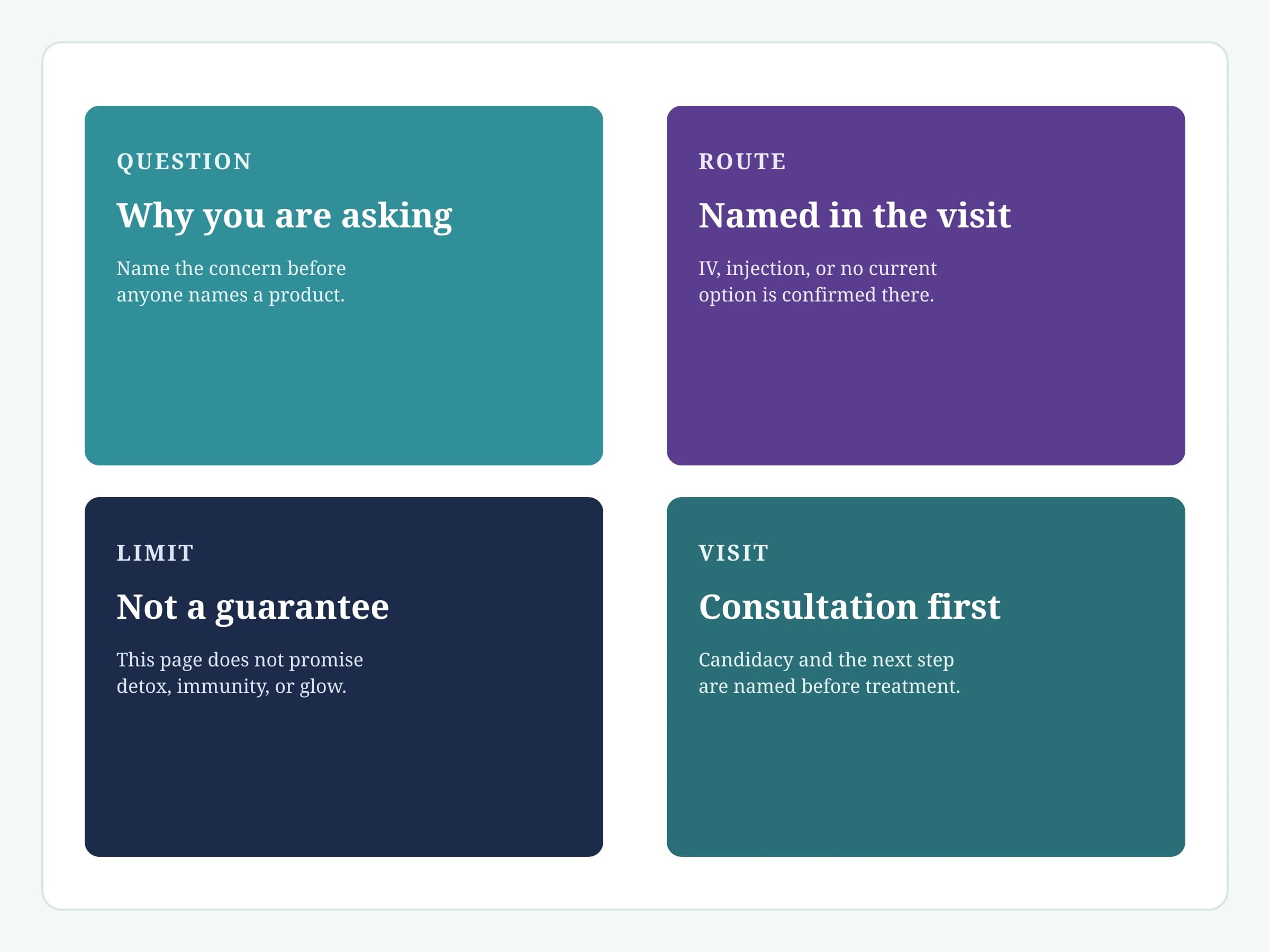 QUESTION

Why you are asking

Name the concern before anyone names a product.

ROUTE

Named in the visit

IV, injection, or no current option is confirmed there.

LIMIT

Not a guarantee

This page does not promise detox, immunity, or glow.

VISIT

Consultation first

Candidacy and the next step are named before treatment.